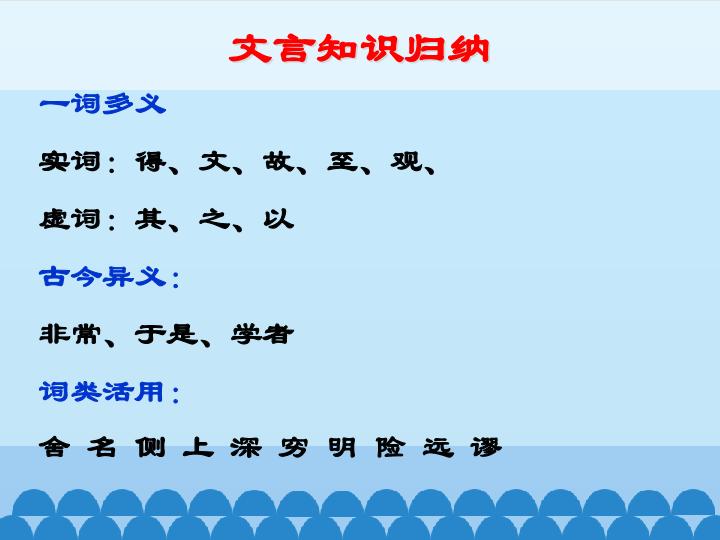 文言知识归纳

一词多义

实词：得、文、故、至、观、

虚词：其、之、以

古今异义：

非常、于是、学者

词类活用：

舍 名 侧 上 深 穷 明 险 远 谬